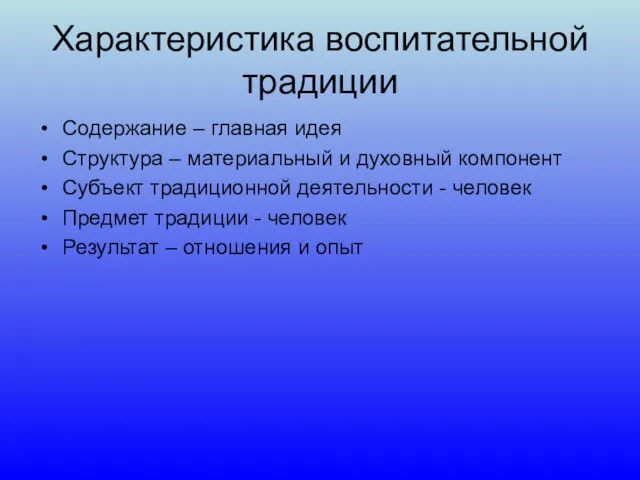 Характеристика воспитательной традиции

• Содержание – главная идея
• Структура – материальный и духовный компонент
• Субъект традиционной деятельности - человек
• Предмет традиции - человек
• Результат – отношения и опыт